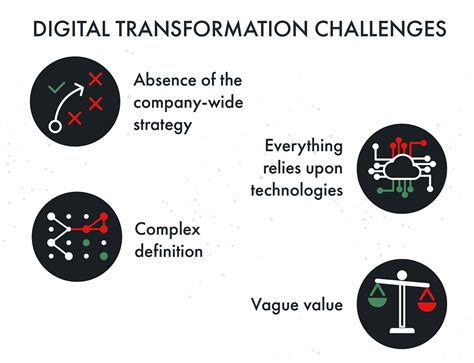 DIGITAL TRANSFORMATION CHALLENGES

Absence of the company-wide strategy

Everything relies upon technologies

Complex definition

Vague value